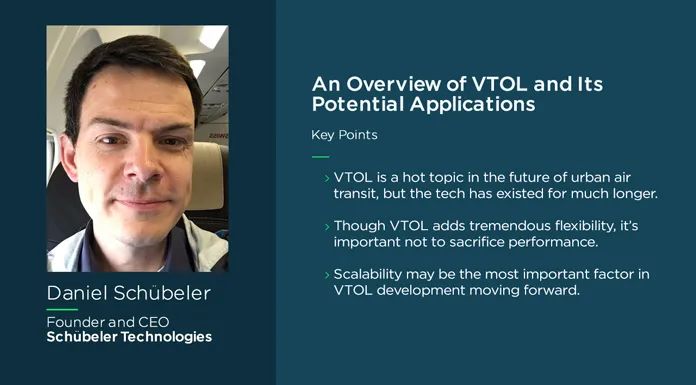 Daniel Schübeler

Founder and CEO
Schübeler Technologies

An Overview of VTOL and Its Potential Applications

Key Points

› VTOL is a hot topic in the future of urban air transit, but the tech has existed for much longer.

› Though VTOL adds tremendous flexibility, it's important not to sacrifice performance.

› Scalability may be the most important factor in VTOL development moving forward.